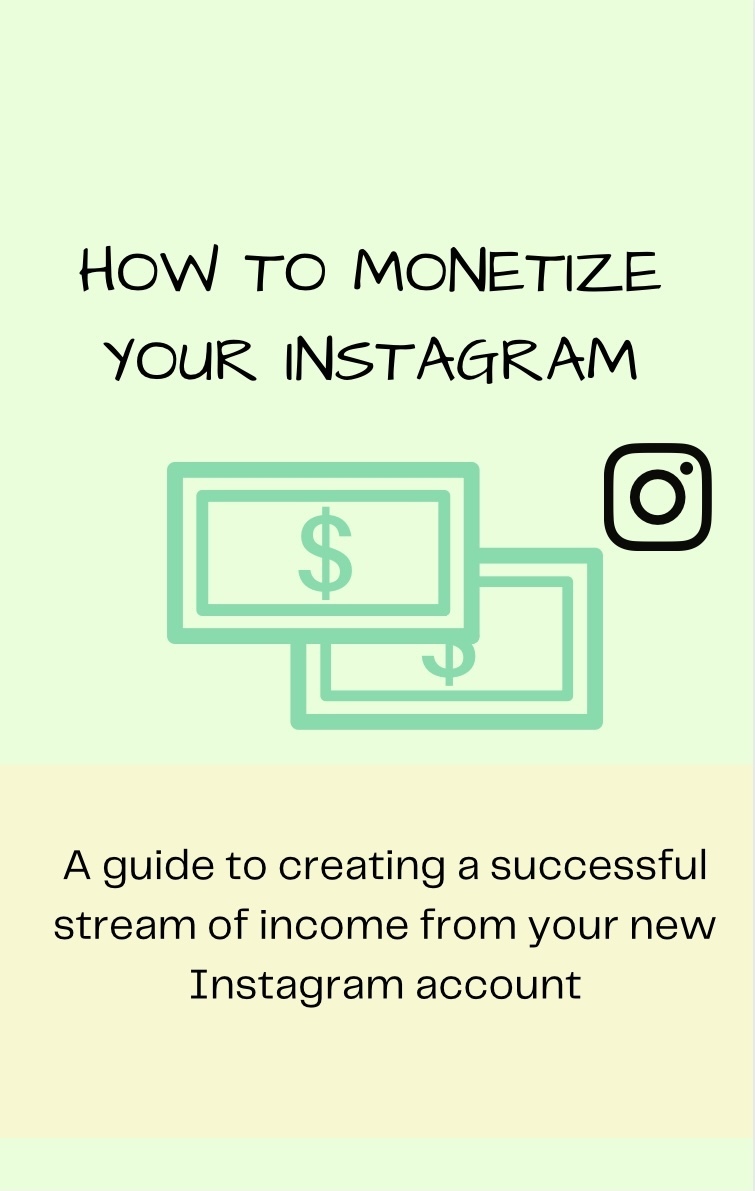 HOW TO MONETIZE YOUR INSTAGRAM

$

$

A guide to creating a successful stream of income from your new Instagram account